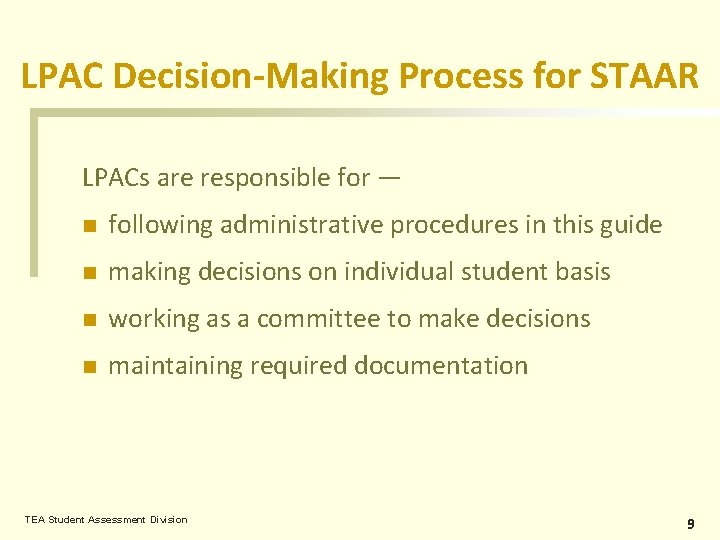 LPAC Decision-Making Process for STAAR

LPACs are responsible for —

- following administrative procedures in this guide
- making decisions on individual student basis
- working as a committee to make decisions
- maintaining required documentation

TEA Student Assessment Division

9